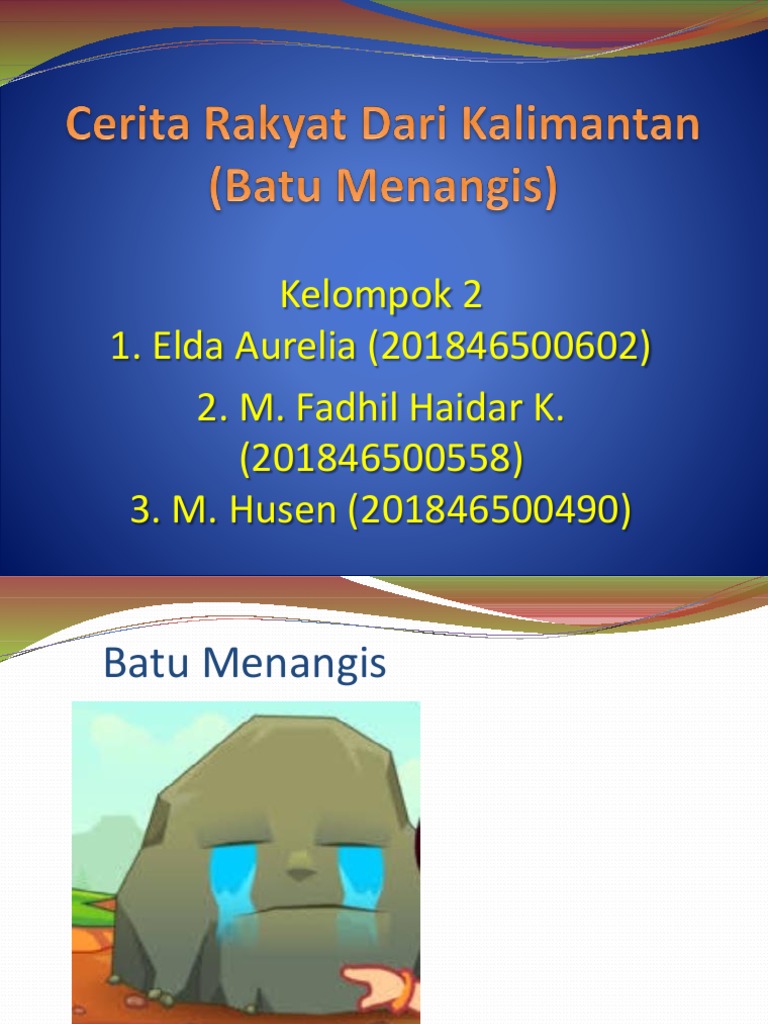 Cerita Rakyat Dari Kalimantan (Batu Menangis)

Kelompok 2
1. Elda Aurelia (201846500602)
2. M. Fadhil Haidar K. (201846500558)
3. M. Husen (201846500490)

Batu Menangis